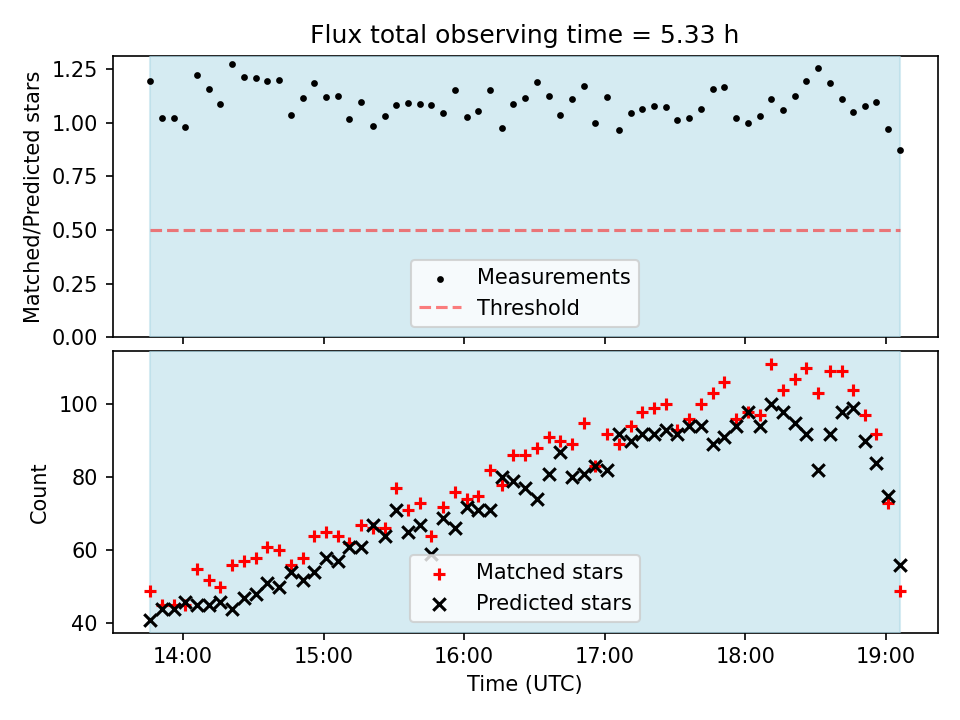 Flux total observing time = 5.33 h

Matched/Predicted stars

1.25
1.00
0.75
0.50
0.25
0.00

Measurements
Threshold

Count

100
80
60
40

Matched stars
Predicted stars

14:00
15:00
16:00
17:00
18:00
19:00

Time (UTC)